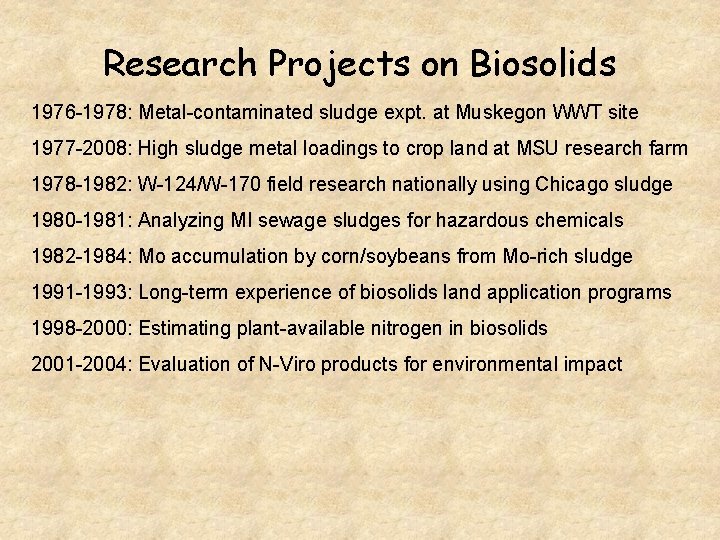 Research Projects on Biosolids

1976-1978: Metal-contaminated sludge expt. at Muskegon WWT site

1977-2008: High sludge metal loadings to crop land at MSU research farm

1978-1982: W-124/W-170 field research nationally using Chicago sludge

1980-1981: Analyzing MI sewage sludges for hazardous chemicals

1982-1984: Mo accumulation by corn/soybeans from Mo-rich sludge

1991-1993: Long-term experience of biosolids land application programs

1998-2000: Estimating plant-available nitrogen in biosolids

2001-2004: Evaluation of N-Viro products for environmental impact